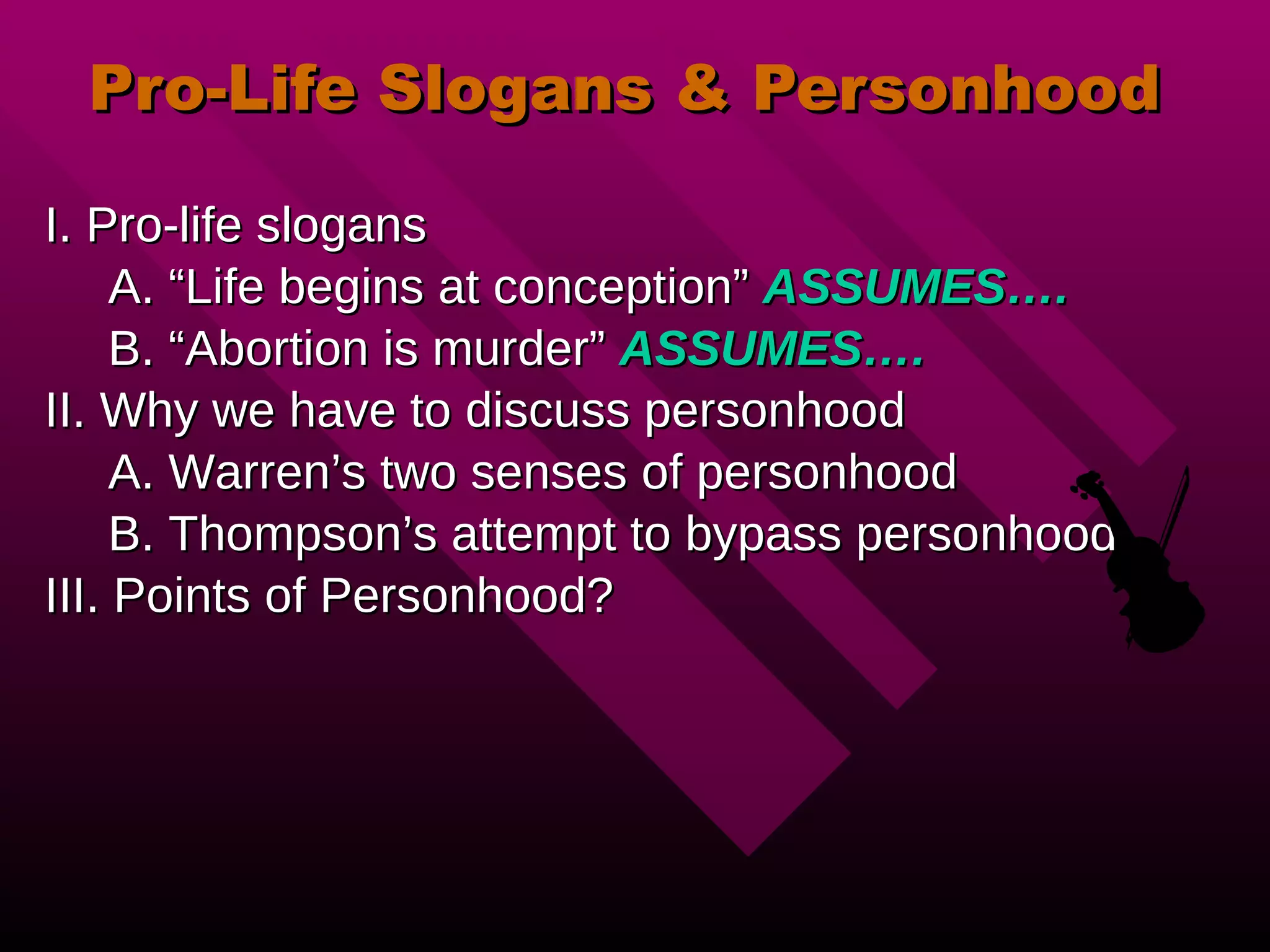 Pro-Life Slogans & Personhood

I. Pro-life slogans

A. “Life begins at conception” ASSUMES….

B. “Abortion is murder” ASSUMES….

II. Why we have to discuss personhood

A. Warren’s two senses of personhood

B. Thompson’s attempt to bypass personhood

III. Points of Personhood?